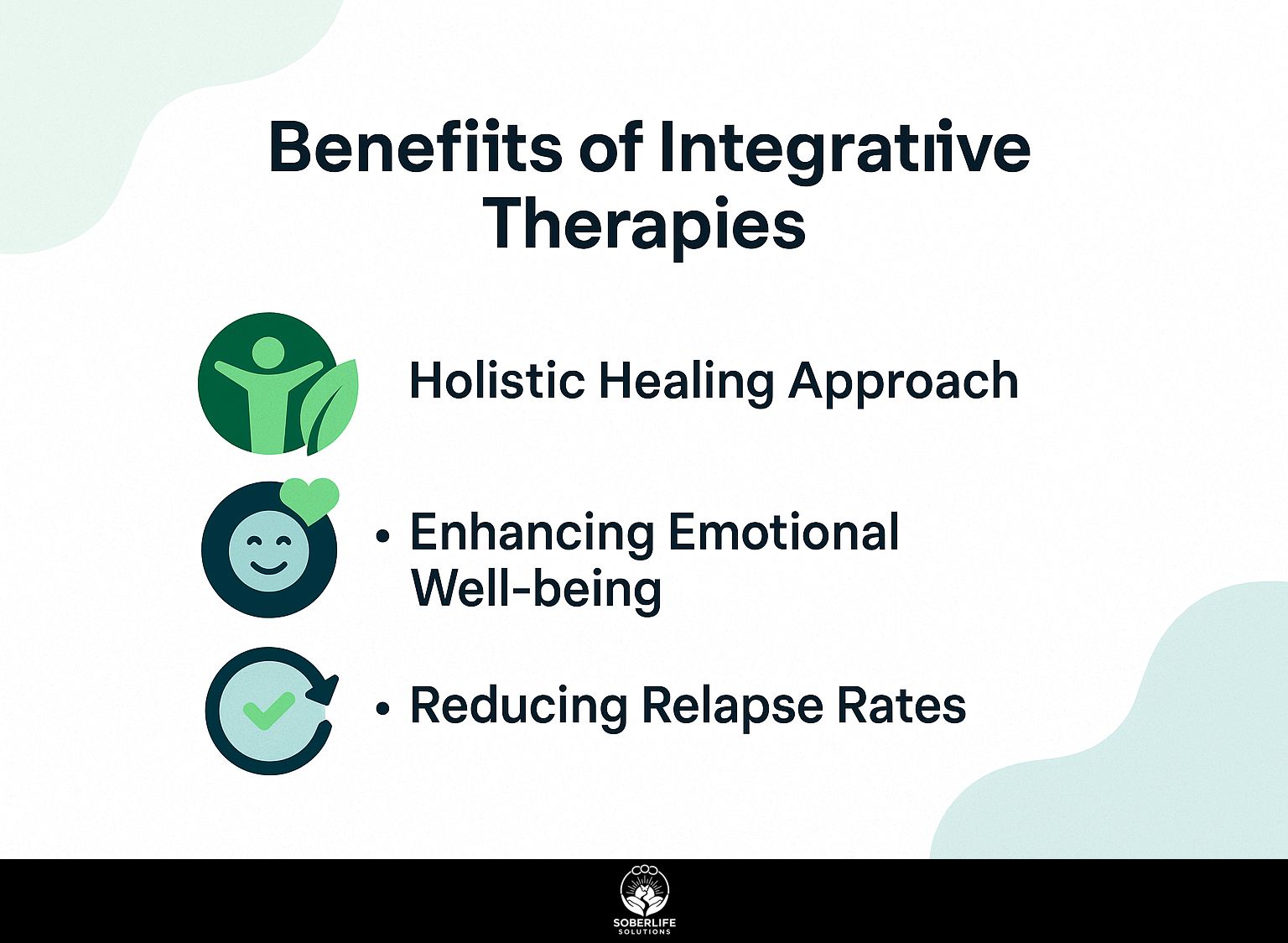 Benefiits of Integratiive Therapies

Holistic Healing Approach

• Enhancing Emotional Well-being

• Reducing Relapse Rates

SOBERLIFE SOLUTIONS